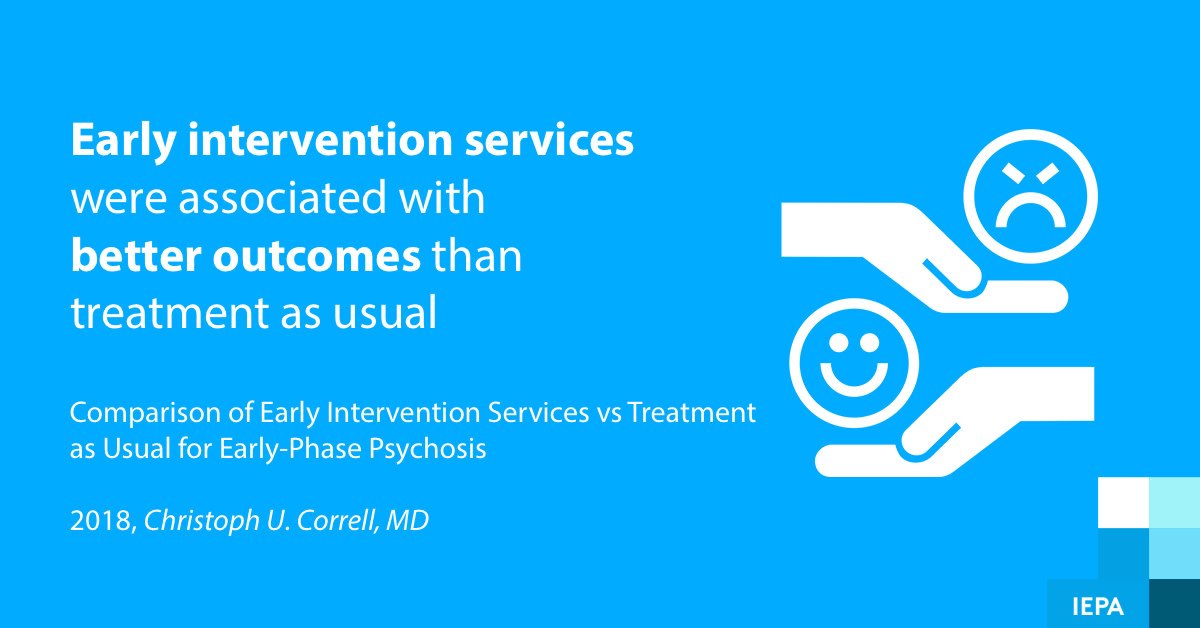 Early intervention services were associated with better outcomes than treatment as usual

Comparison of Early Intervention Services vs Treatment as Usual for Early-Phase Psychosis

2018, Christoph U. Correll, MD

IEPA